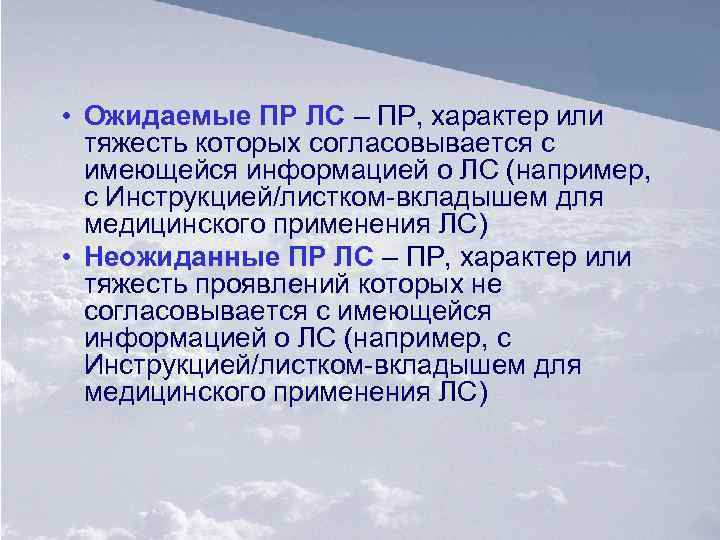 • Ожидаемые ПР ЛС – ПР, характер или тяжесть которых согласовывается с имеющейся информацией о ЛС (например, с Инструкцией/листком-вкладышем для медицинского применения ЛС)

• Неожиданные ПР ЛС – ПР, характер или тяжесть проявлений которых не согласовывается с имеющейся информацией о ЛС (например, с Инструкцией/листком-вкладышем для медицинского применения ЛС)